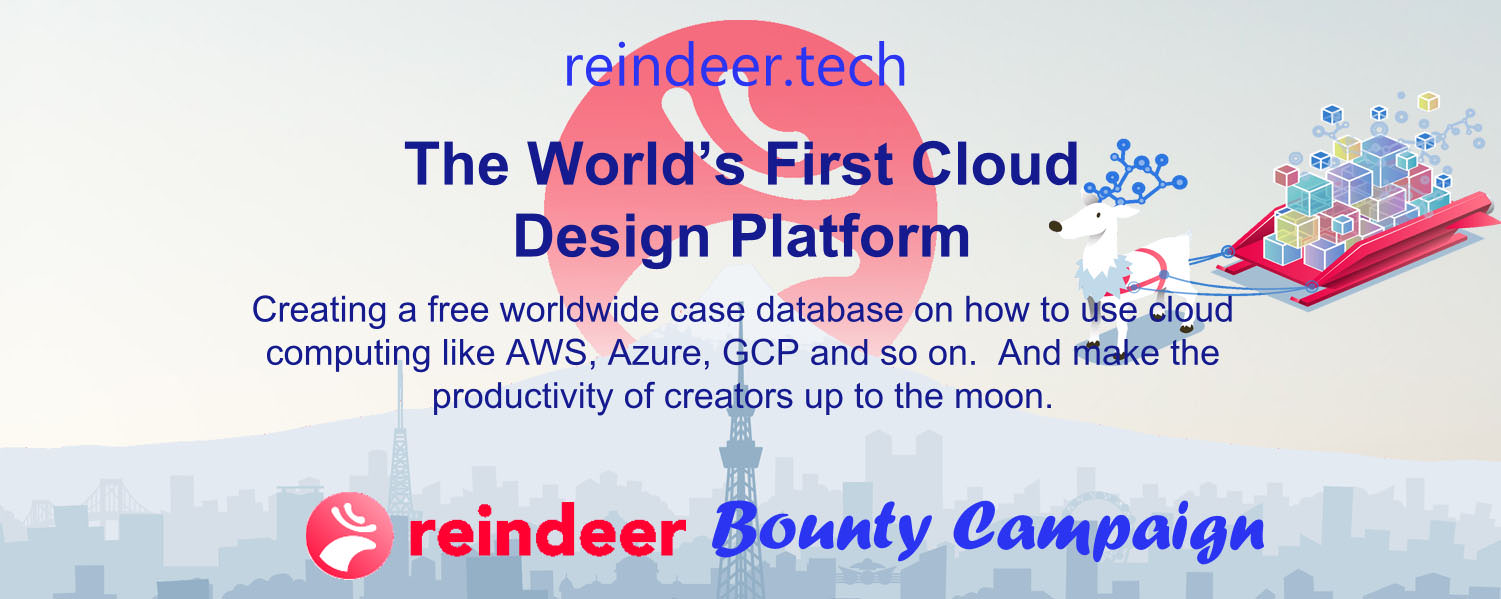 reindeer.tech

The World's First Cloud Design Platform

Creating a free worldwide case database on how to use cloud computing like AWS, Azure, GCP and so on.  And make the productivity of creators up to the moon.

reindeer Bounty Campaign